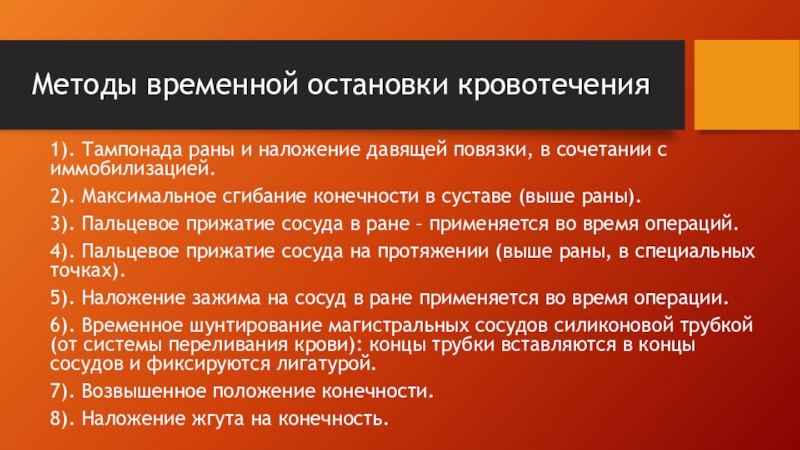 Методы временной остановки кровотечения

1). Тампонада раны и наложение давящей повязки, в сочетании с иммобилизацией.

2). Максимальное сгибание конечности в суставе (выше раны).

3). Пальцевое прижатие сосуда в ране – применяется во время операций.

4). Пальцевое прижатие сосуда на протяжении (выше раны, в специальных точках).

5). Наложение зажима на сосуд в ране применяется во время операции.

6). Временное шунтирование магистральных сосудов силиконовой трубкой (от системы переливания крови): концы трубки вставляются в концы сосудов и фиксируются лигатурой.

7). Возвышенное положение конечности.

8). Наложение жгута на конечность.